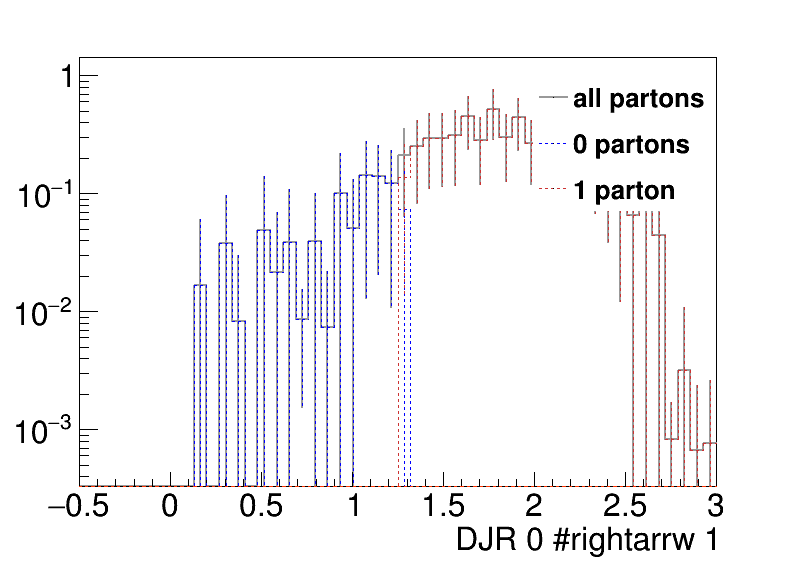 1

$10^{-1}$

$10^{-2}$

$10^{-3}$

all partons

0 partons

1 parton

−0.5 0 0.5 1 1.5 2 2.5 3

DJR 0 #rightarrw 1